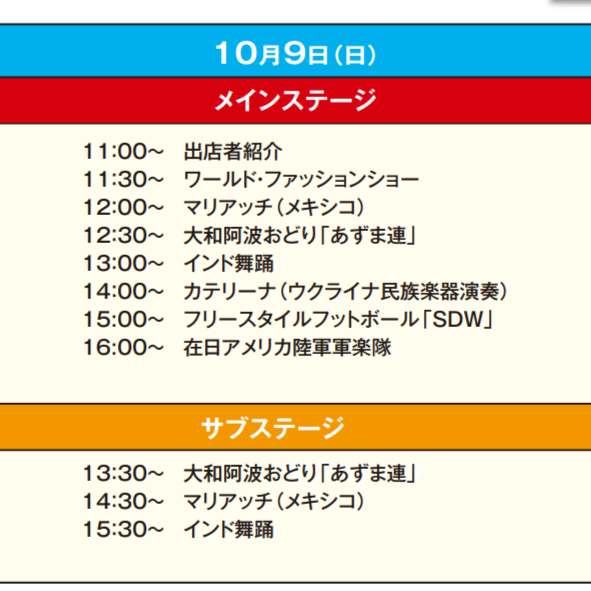 10月9日（日）

メインステージ

11:00～　出店者紹介
11:30～　ワールド･ファッションショー
12:00～　マリアッチ（メキシコ）
12:30～　大和阿波おどり「あずま連」
13:00～　インド舞踊
14:00～　カテリーナ（ウクライナ民族楽器演奏）
15:00～　フリースタイルフットボール「SDW」
16:00～　在日アメリカ陸軍軍楽隊

サブステージ

13:30～　大和阿波おどり「あずま連」
14:30～　マリアッチ（メキシコ）
15:30～　インド舞踊